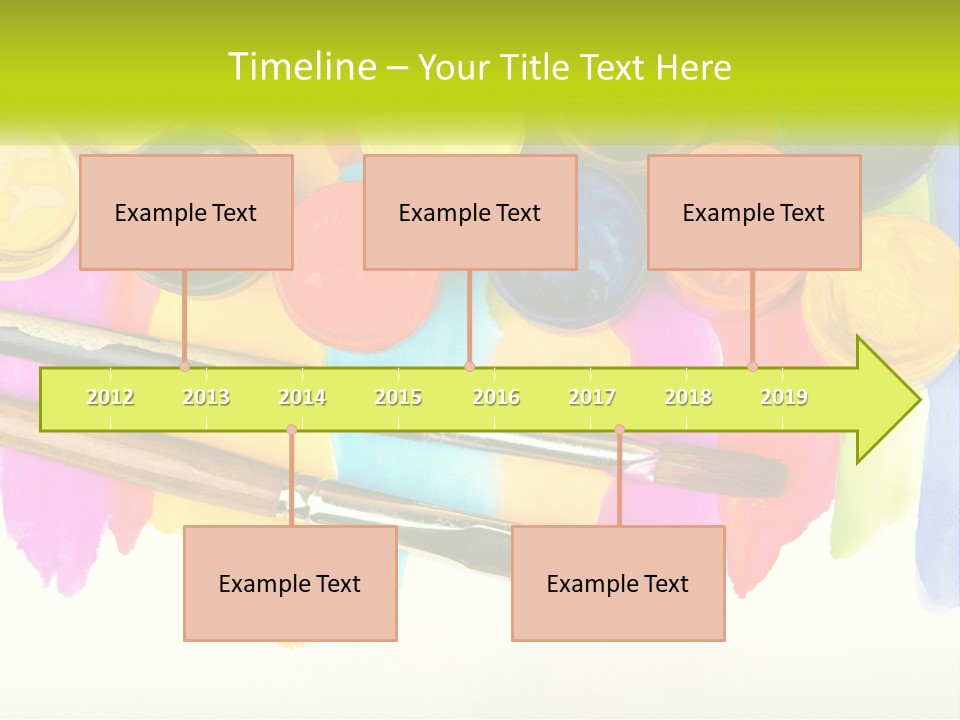 Timeline – Your Title Text Here

Example Text

Example Text

Example Text

2012 2013 2014 2015 2016 2017 2018 2019

Example Text

Example Text